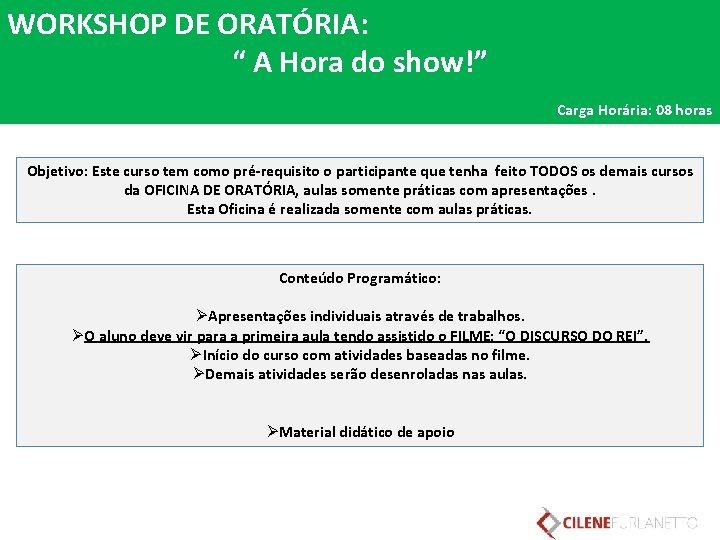 WORKSHOP DE ORATÓRIA:
“ A Hora do show!”

Carga Horária: 08 horas

Objetivo: Este curso tem como pré-requisito o participante que tenha feito TODOS os demais cursos da OFICINA DE ORATÓRIA, aulas somente práticas com apresentações .
Esta Oficina é realizada somente com aulas práticas.

Conteúdo Programático:

➢Apresentações individuais através de trabalhos.
➢O aluno deve vir para a primeira aula tendo assistido o FILME: “O DISCURSO DO REI”.
➢Início do curso com atividades baseadas no filme.
➢Demais atividades serão desenroladas nas aulas.

➢Material didático de apoio

CILENEFURLANETTO